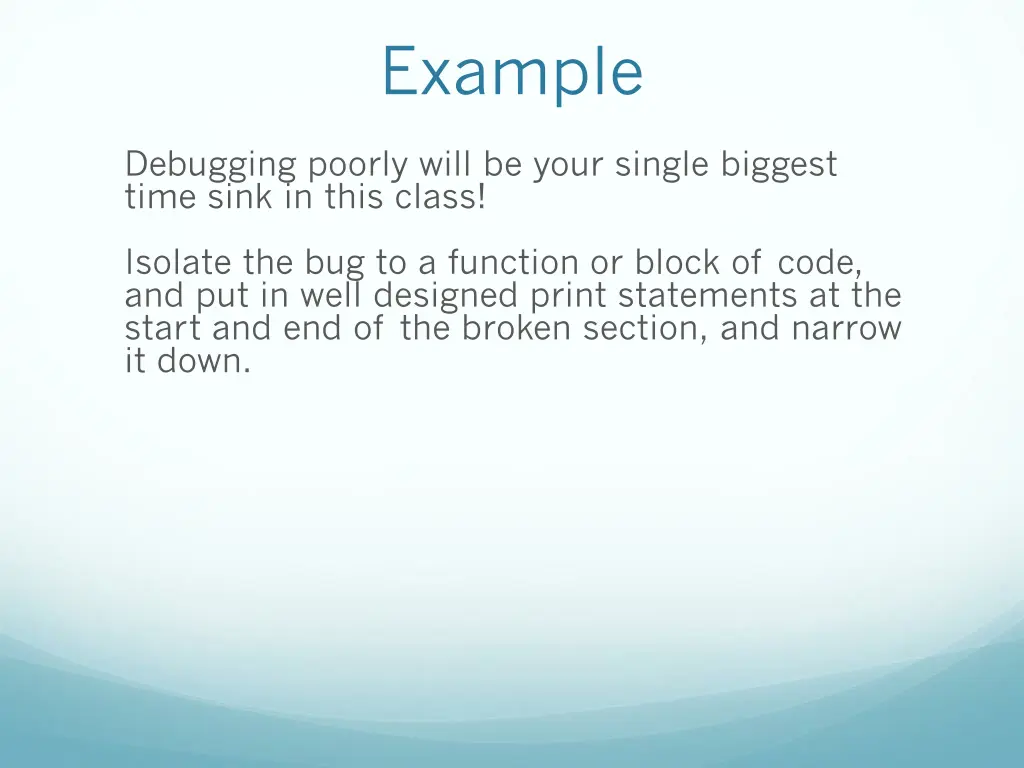 Example

Debugging poorly will be your single biggest time sink in this class!

Isolate the bug to a function or block of code, and put in well designed print statements at the start and end of the broken section, and narrow it down.